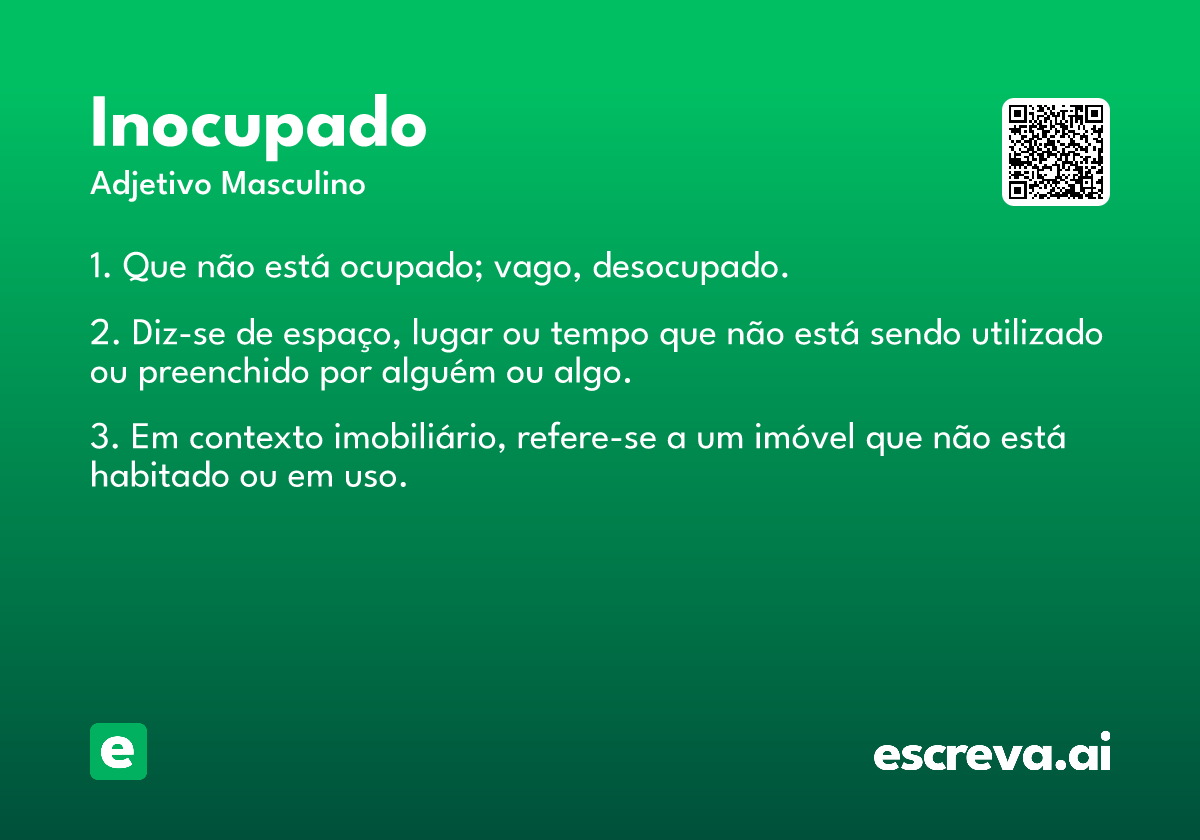 Inocupado
Adjetivo Masculino

1. Que não está ocupado; vago, desocupado.

2. Diz-se de espaço, lugar ou tempo que não está sendo utilizado ou preenchido por alguém ou algo.

3. Em contexto imobiliário, refere-se a um imóvel que não está habitado ou em uso.

e

escreva.ai